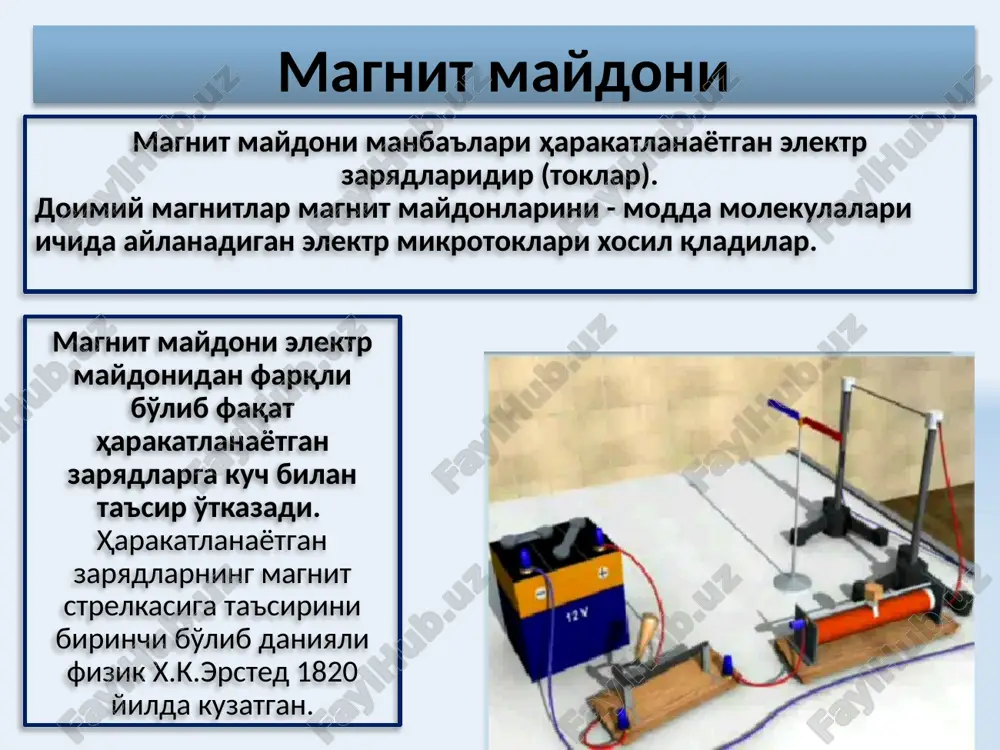 Магнит майдони

Магнит майдони манбаълари ҳаракатланаётган электр зарядларидир (токлар).
Доимий магнитлар магнит майдонларини - модда молекулалари ичида айланадиган электр микротоклари хосил қладилар.

Магнит майдони электр майдонидан фарқли бўлиб фақат ҳаракатланаётган зарядларга куч билан таъсир ўтказади. Ҳаракатланаётган зарядларнинг магнит стрелкасига таъсирини биринчи бўлиб данияли физик Х.К.Эрстед 1820 йилда кузатган.

12V

FaylHub.uz